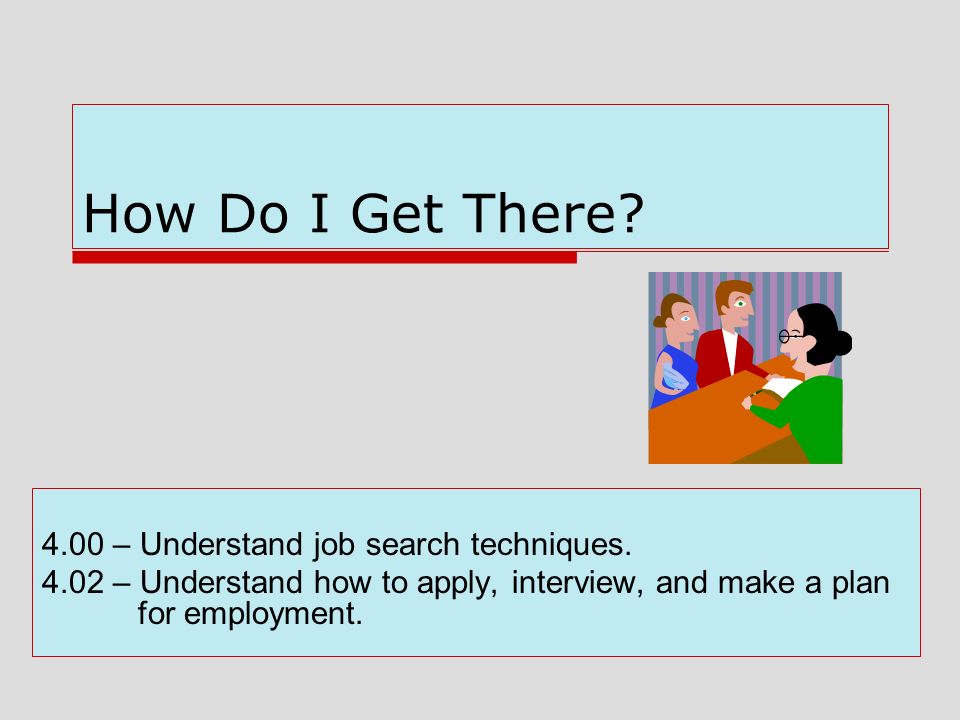 How Do I Get There?

4.00 – Understand job search techniques.

4.02 – Understand how to apply, interview, and make a plan for employment.